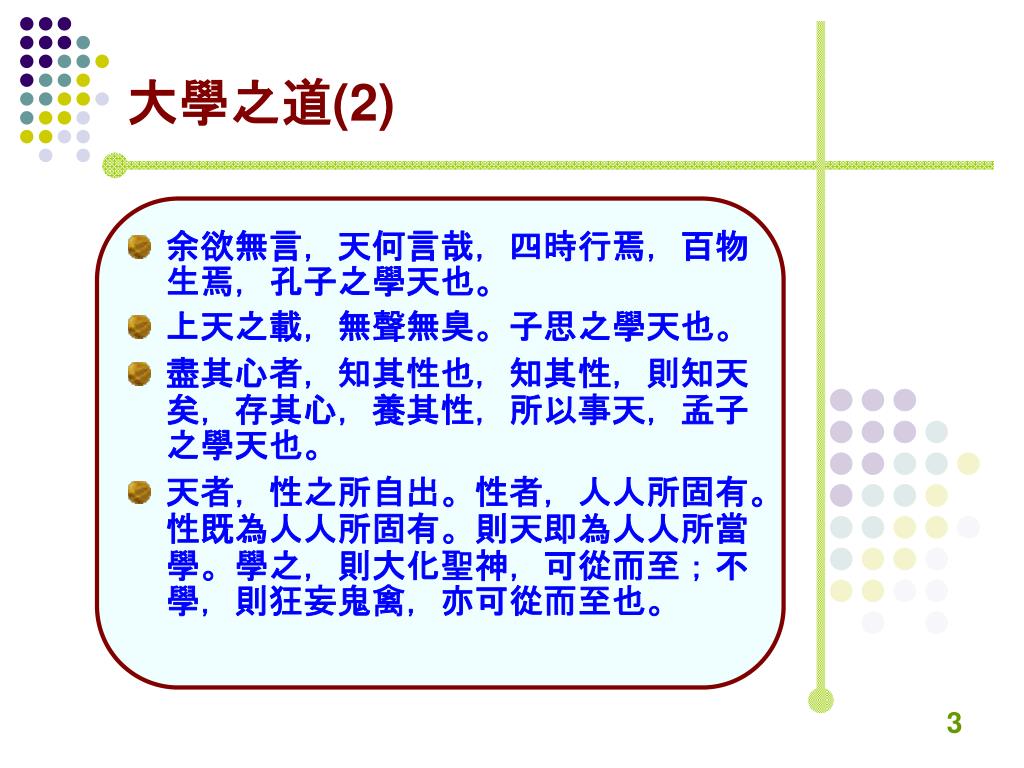 大學之道(2)

余欲無言，天何言哉，四時行焉，百物生焉，孔子之學天也。

上天之載，無聲無臭。子思之學天也。

盡其心者，知其性也，知其性，則知天矣，存其心，養其性，所以事天，孟子之學天也。

天者，性之所自出。性者，人人所固有。性既為人人所固有。則天即為人人所當學。學之，則大化聖神，可從而至；不學，則狂妄鬼禽，亦可從而至也。

3